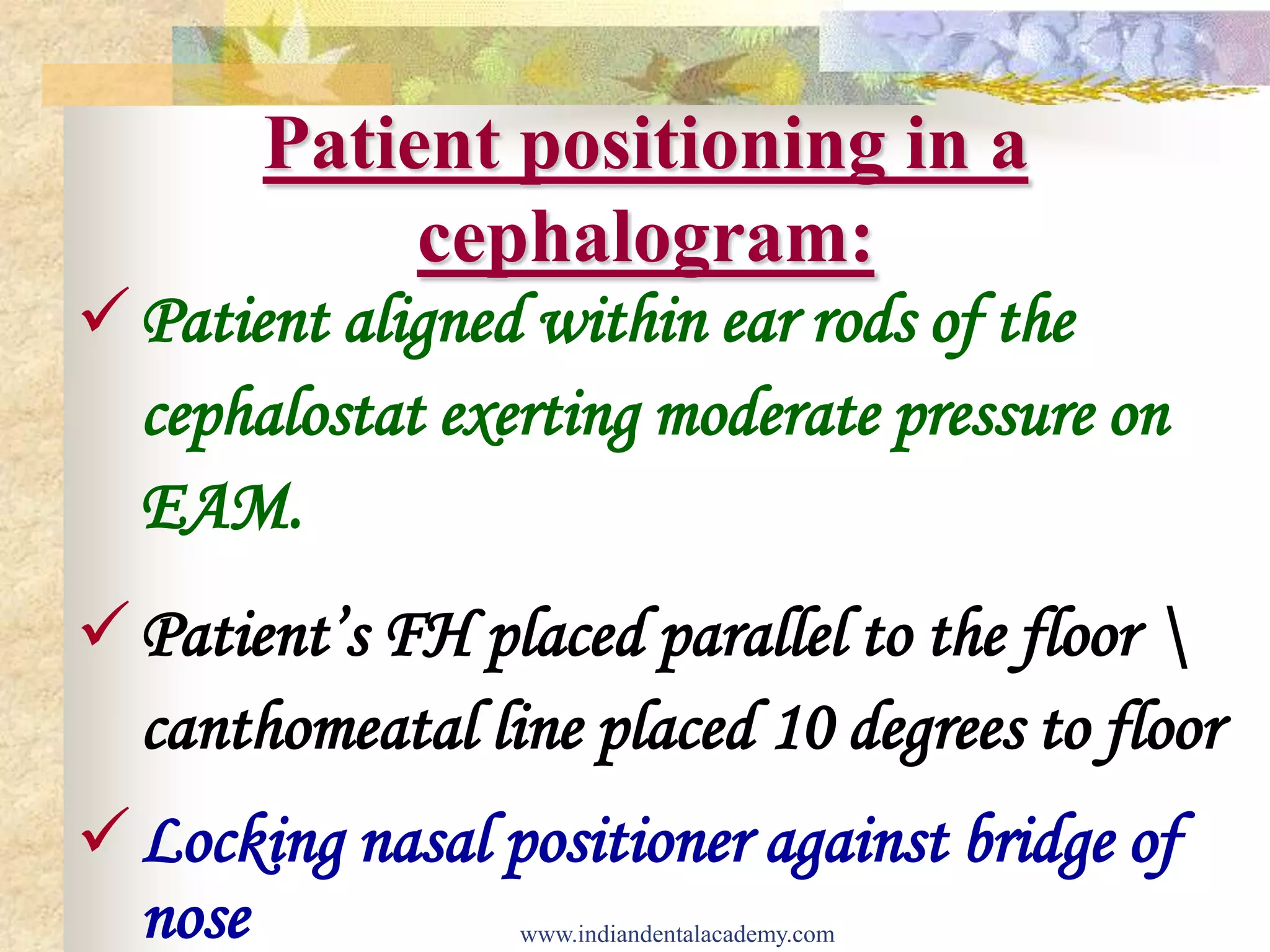 Patient positioning in a cephalogram:

✓ Patient aligned within ear rods of the cephalostat exerting moderate pressure on EAM.

✓ Patient's FH placed parallel to the floor \ canthomeatal line placed 10 degrees to floor

✓ Locking nasal positioner against bridge of nose

www.indiandentalacademy.com